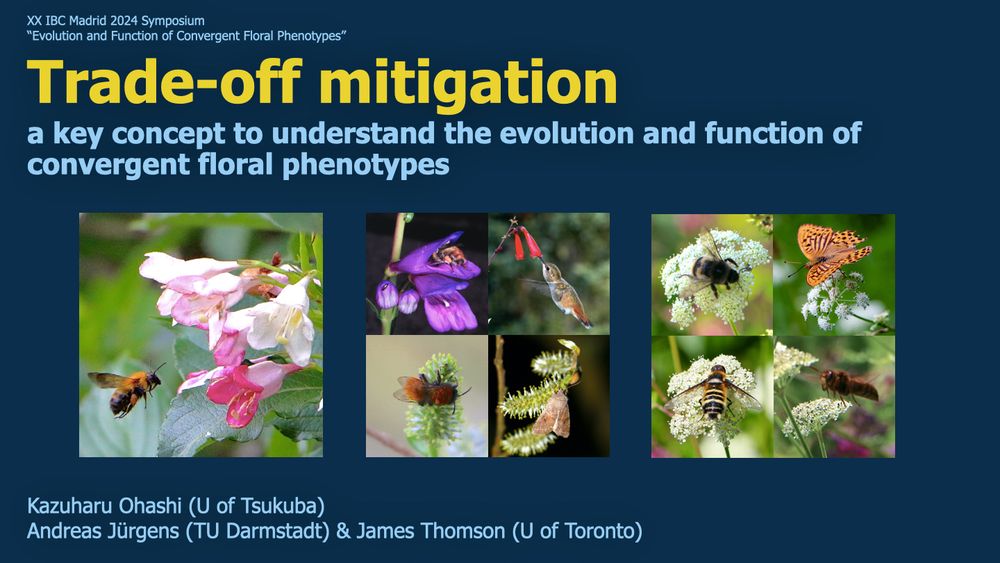 XX IBC Madrid 2024 Symposium
"Evolution and Function of Convergent Floral Phenotypes"

Trade-off mitigation

a key concept to understand the evolution and function of convergent floral phenotypes

Kazuharu Ohashi (U of Tsukuba)
Andreas Jürgens (TU Darmstadt) & James Thomson (U of Toronto)